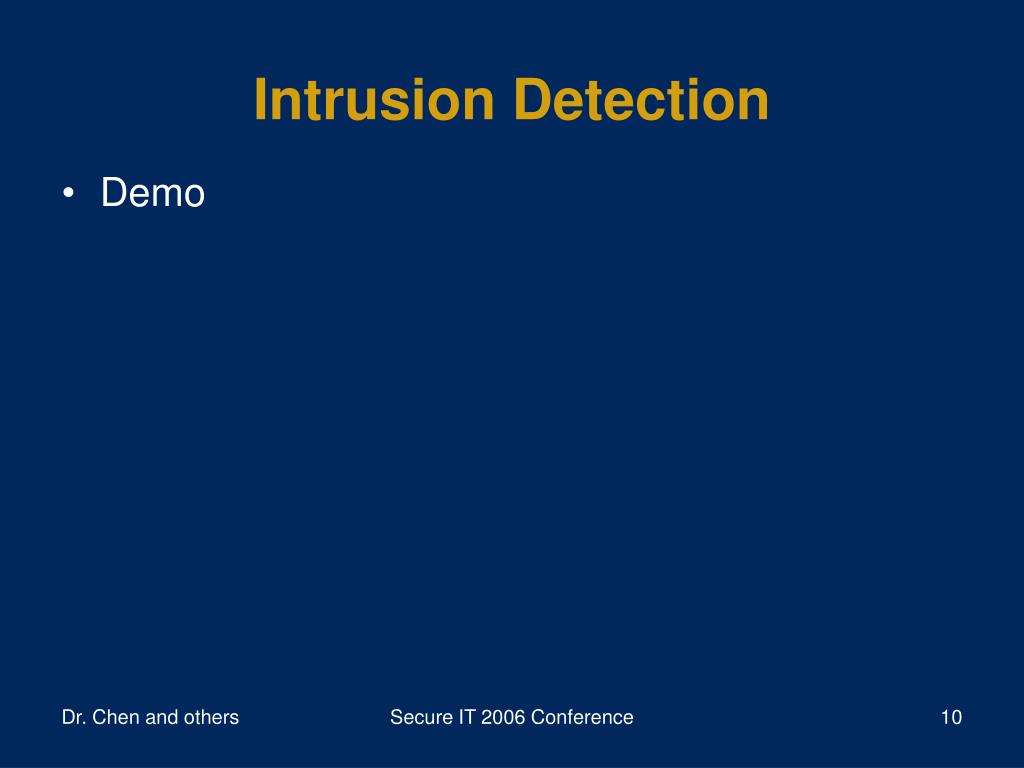 Intrusion Detection

• Demo

Dr. Chen and others

Secure IT 2006 Conference

10